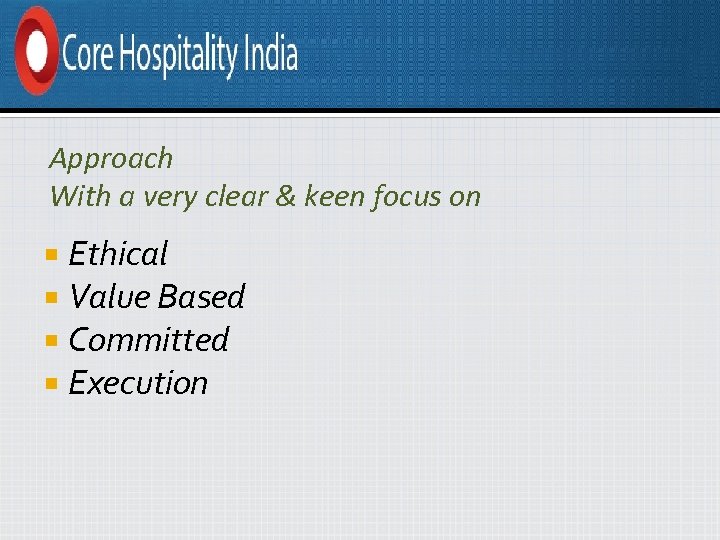 Core Hospitality India

Approach
With a very clear & keen focus on

- Ethical
- Value Based
- Committed
- Execution